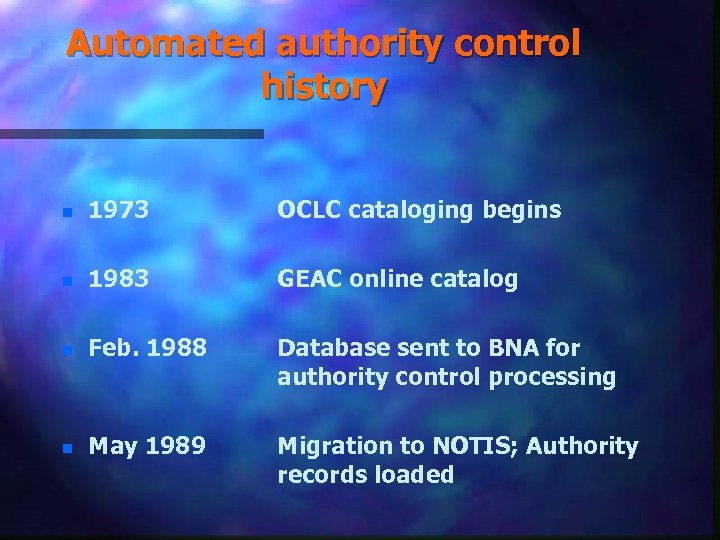 Automated authority control history

- 1973 OCLC cataloging begins

- 1983 GEAC online catalog

- Feb. 1988 Database sent to BNA for authority control processing

- May 1989 Migration to NOTIS; Authority records loaded